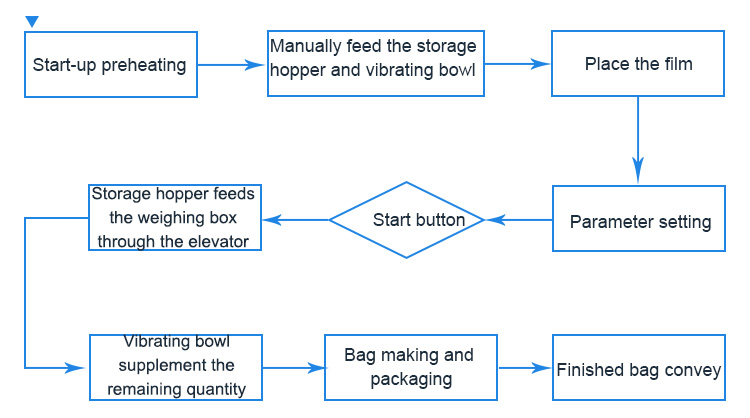 Start-up preheating

Manually feed the storage hopper and vibrating bowl

Place the film

Parameter setting

Start button

Storage hopper feeds the weighing box through the elevator

Vibrating bowl supplement the remaining quantity

Bag making and packaging

Finished bag convey